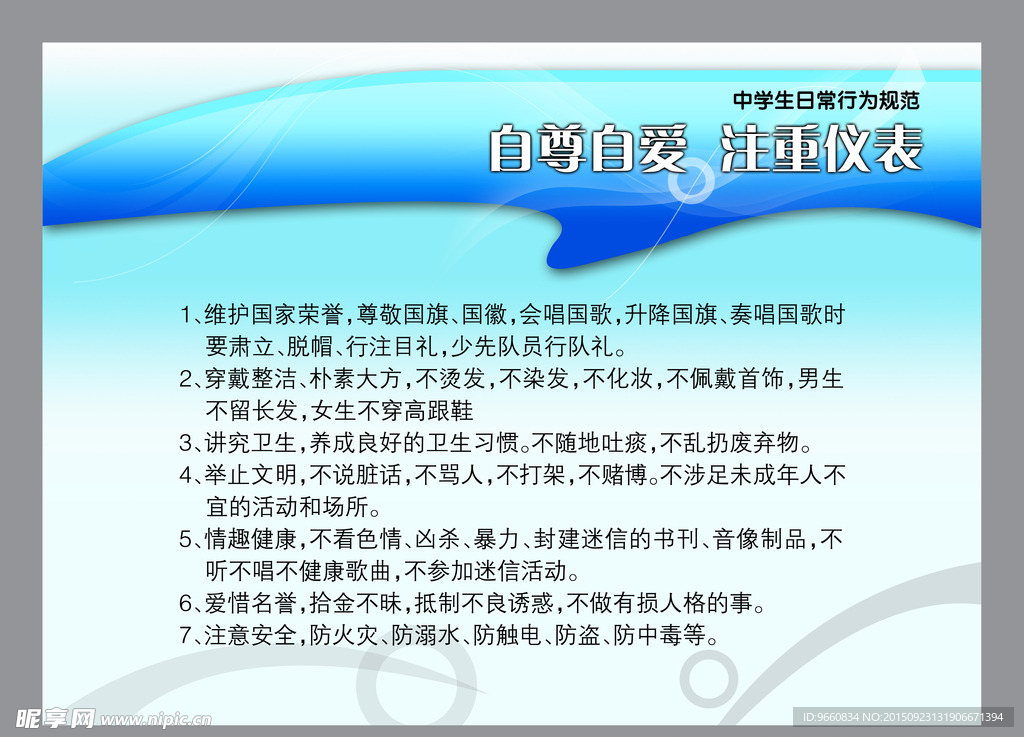 中学生日常行为规范

自尊自爱 注重仪表

1、维护国家荣誉，尊敬国旗、国徽，会唱国歌，升降国旗、奏唱国歌时要肃立、脱帽、行注目礼，少先队员行队礼。

2、穿戴整洁、朴素大方，不烫发，不染发，不化妆，不佩戴首饰，男生不留长发，女生不穿高跟鞋

3、讲究卫生，养成良好的卫生习惯。不随地吐痰，不乱扔废弃物。

4、举止文明，不说脏话，不骂人，不打架，不赌博。不涉足未成年人不宜的活动和场所。

5、情趣健康，不看色情、凶杀、暴力、封建迷信的书刊、音像制品，不听不唱不健康歌曲，不参加迷信活动。

6、爱惜名誉，拾金不昧，抵制不良诱惑，不做有损人格的事。

7、注意安全，防火灾、防溺水、防触电、防盗、防中毒等。

昵享网 www.nipic.cn

ID:9660834 NO:20150923131906671394